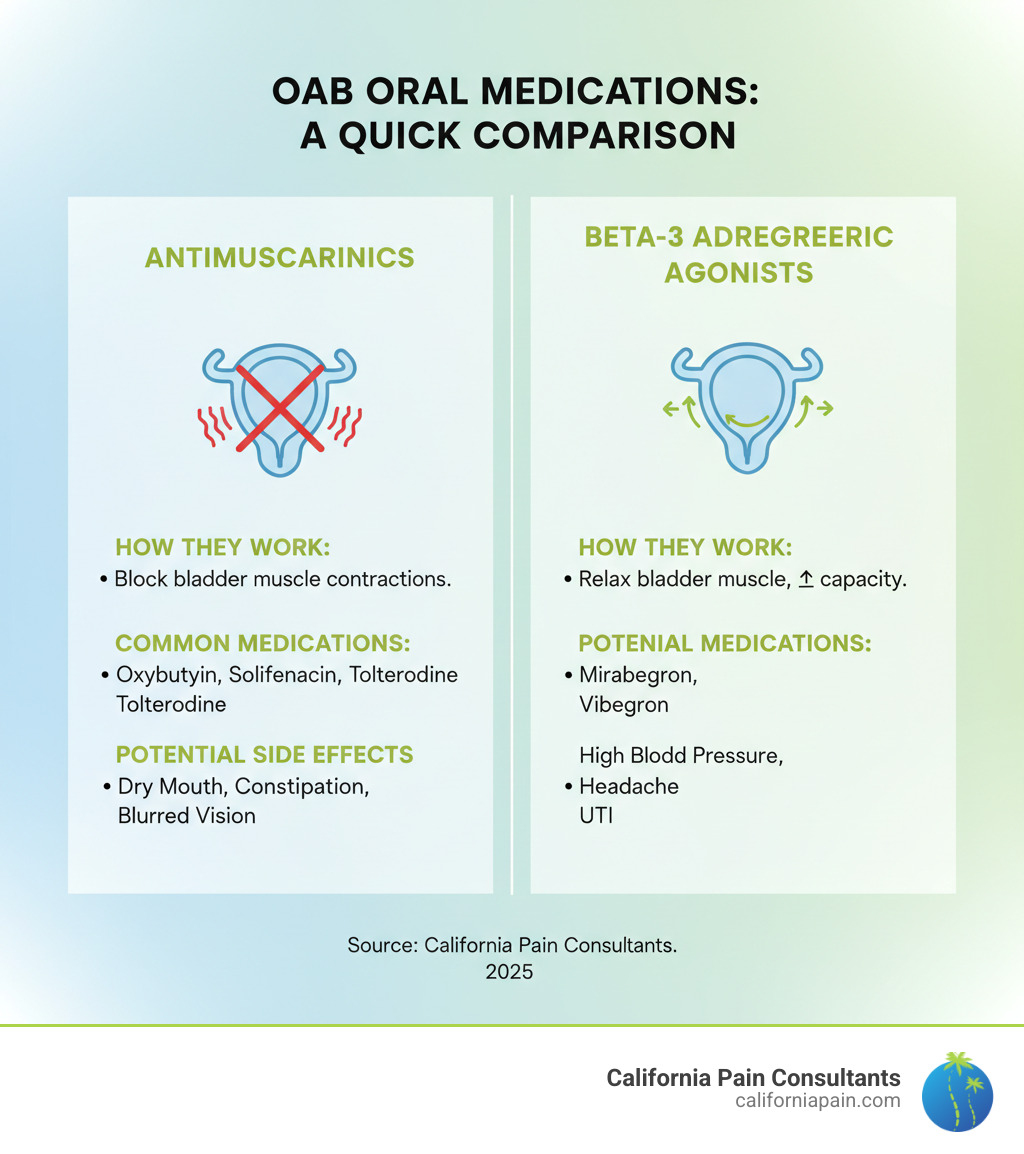 OAB ORAL MEDICATIONS:
A QUICK COMPARISON

ANTIMUSCARINICS

HOW THEY WORK:
• Block bladder muscle contractions.

COMMON MEDICATIONS:
• Oxybutyin, Solifenacin, Tolterodine Tolterodine

POTENTIAL SIDE EFFECTS
• Dry Mouth, Constipation, Blurred Vision

BETA-3 ADREGREERIC AGONISTS

HOW THEY WORK:
• Relax bladder muscle, ↑ capacity.

POTENIAL MEDICATIONS:
• Mirabegron, Vibegron

High Blodd Pressure,
• Headache
UTI

Source: California Pain Consultants. 2025

California Pain Consultants
californiapain.com